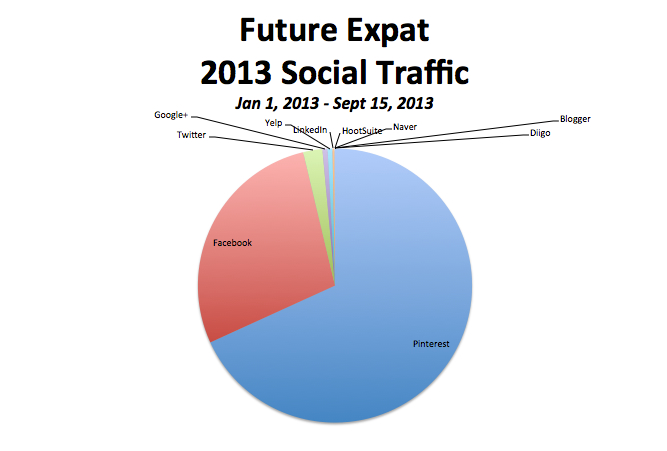 Future Expat
2013 Social Traffic
Jan 1, 2013 - Sept 15, 2013

Google+
Twitter
Yelp
LinkedIn
HootSuite
Naver
Blogger
Diigo
Facebook
Pinterest